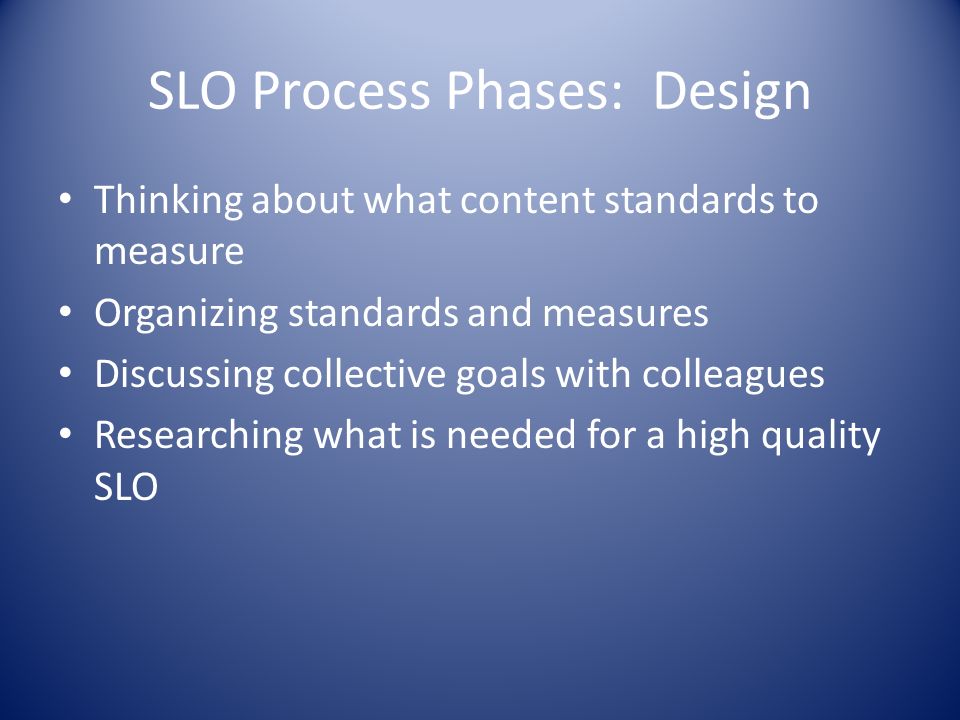 SLO Process Phases:  Design

• Thinking about what content standards to measure
• Organizing standards and measures
• Discussing collective goals with colleagues
• Researching what is needed for a high quality SLO